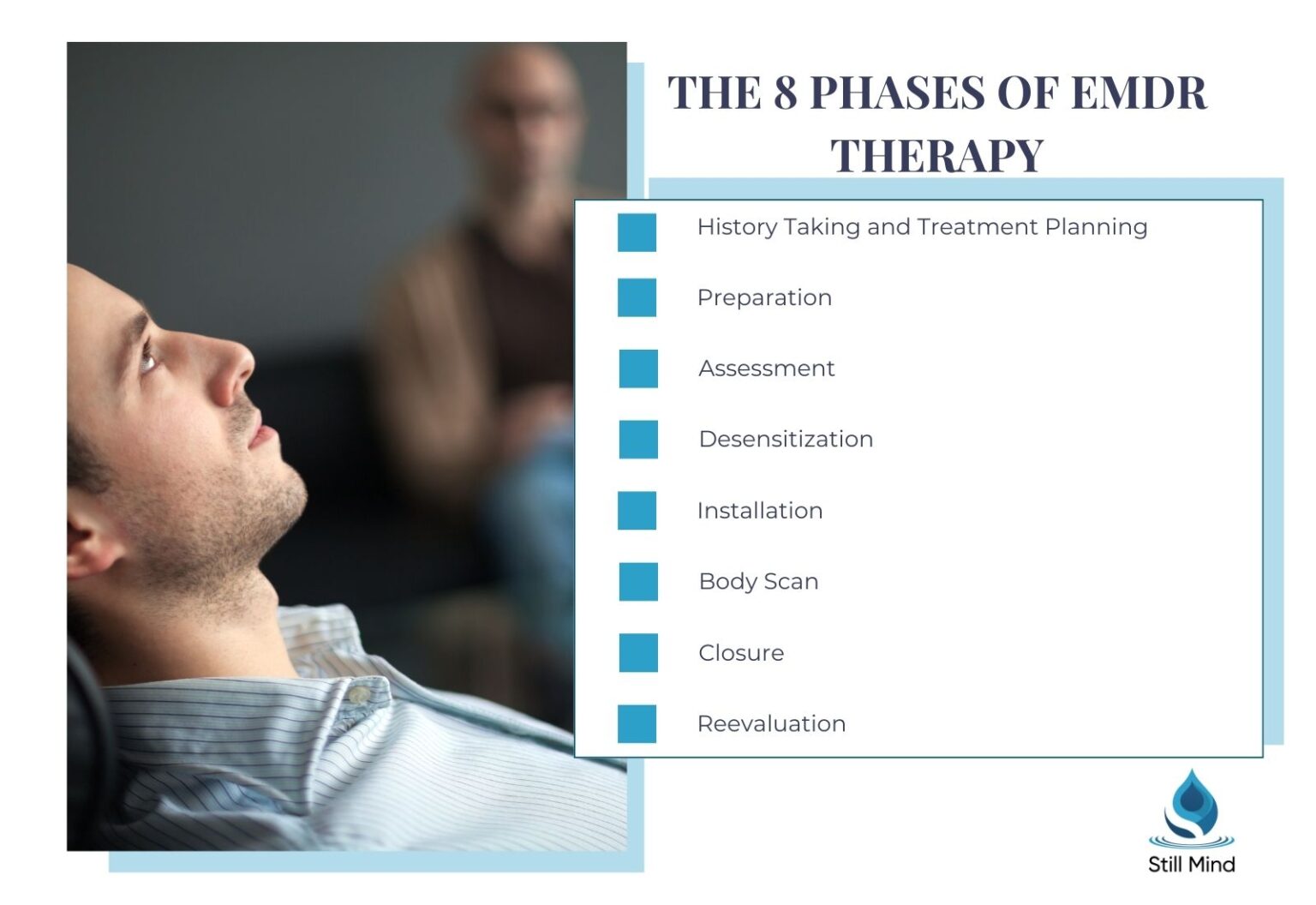 THE 8 PHASES OF EMDR THERAPY

History Taking and Treatment Planning

Preparation

Assessment

Desensitization

Installation

Body Scan

Closure

Reevaluation

Still Mind